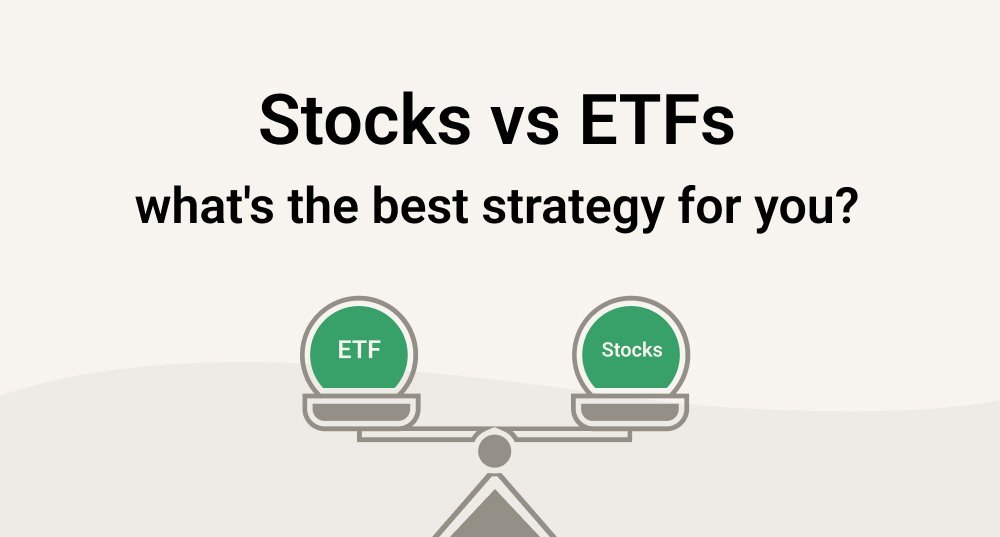 Stocks vs ETFs
what's the best strategy for you?

ETF

Stocks